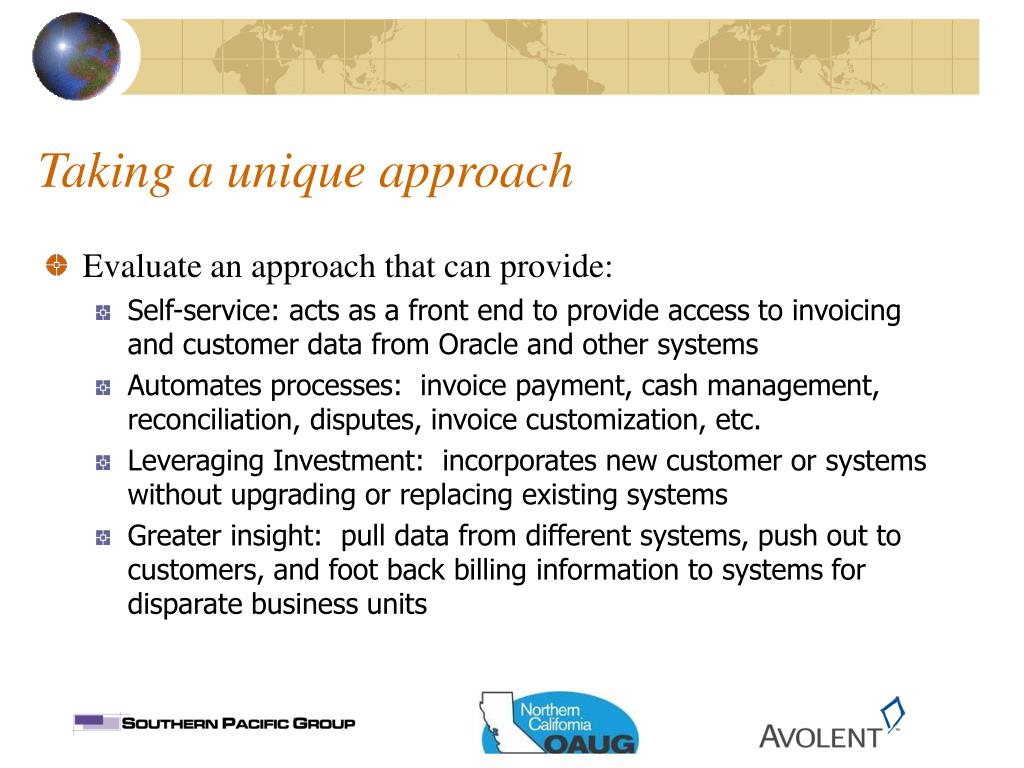 Taking a unique approach

Evaluate an approach that can provide:

Self-service: acts as a front end to provide access to invoicing and customer data from Oracle and other systems

Automates processes: invoice payment, cash management, reconciliation, disputes, invoice customization, etc.

Leveraging Investment: incorporates new customer or systems without upgrading or replacing existing systems

Greater insight: pull data from different systems, push out to customers, and foot back billing information to systems for disparate business units

SOUTHERN PACIFIC GROUP

Northern California OAUG

AVOLENT